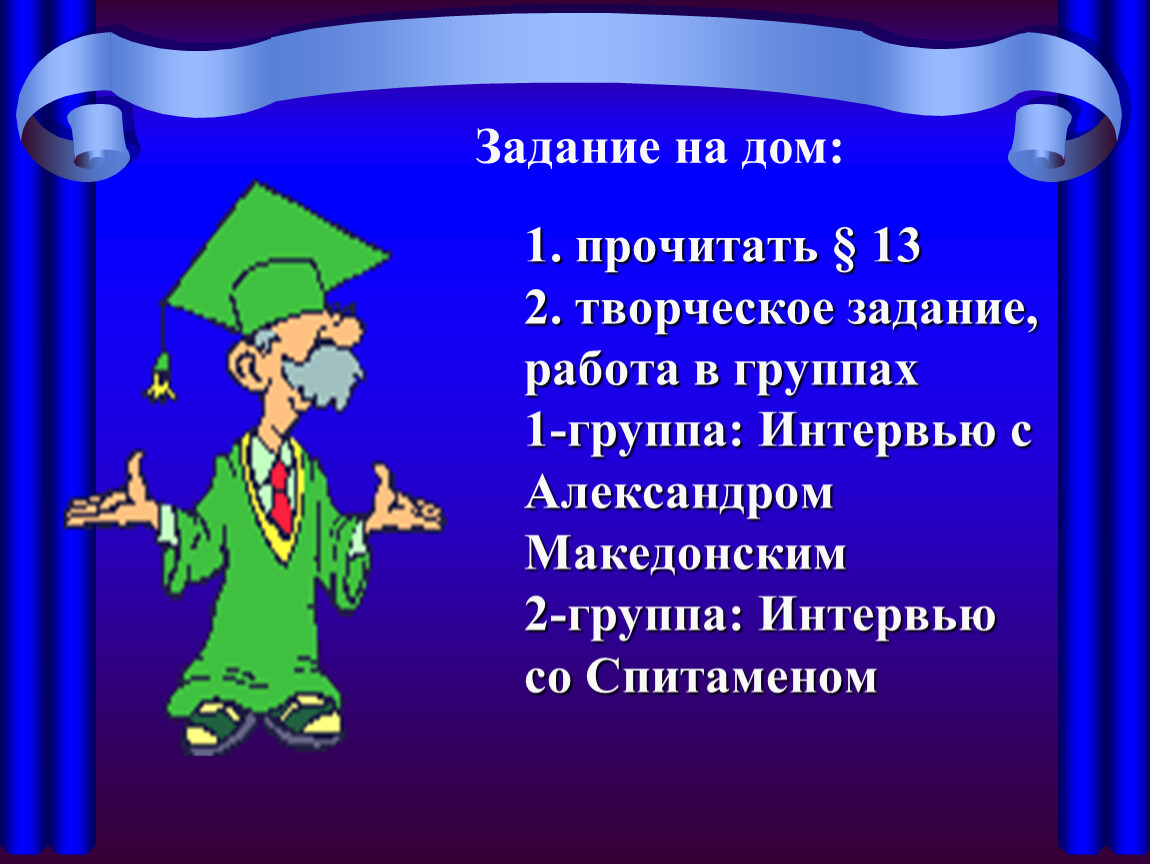 Задание на дом:

1. прочитать § 13
2. творческое задание, работа в группах
1-группа: Интервью с Александром Македонским
2-группа: Интервью со Спитаменом